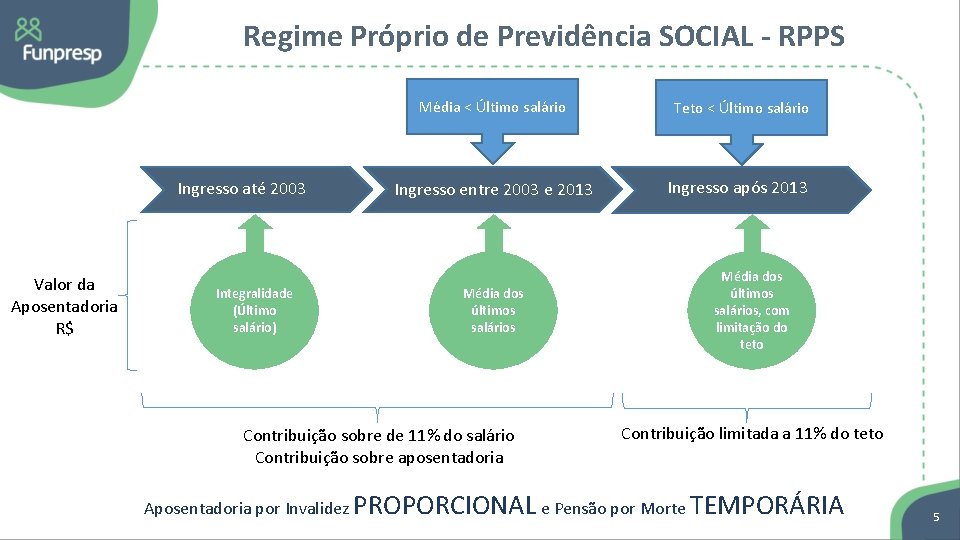 Funpresp

Regime Próprio de Previdência SOCIAL - RPPS

Média < Último salário

Teto < Último salário

Ingresso até 2003

Ingresso entre 2003 e 2013

Ingresso após 2013

Valor da Aposentadoria R$

Integralidade (Último salário)

Média dos últimos salários

Média dos últimos salários, com limitação do teto

Contribuição sobre de 11% do salário
Contribuição sobre aposentadoria

Contribuição limitada a 11% do teto

Aposentadoria por Invalidez PROPORCIONAL e Pensão por Morte TEMPORÁRIA

5